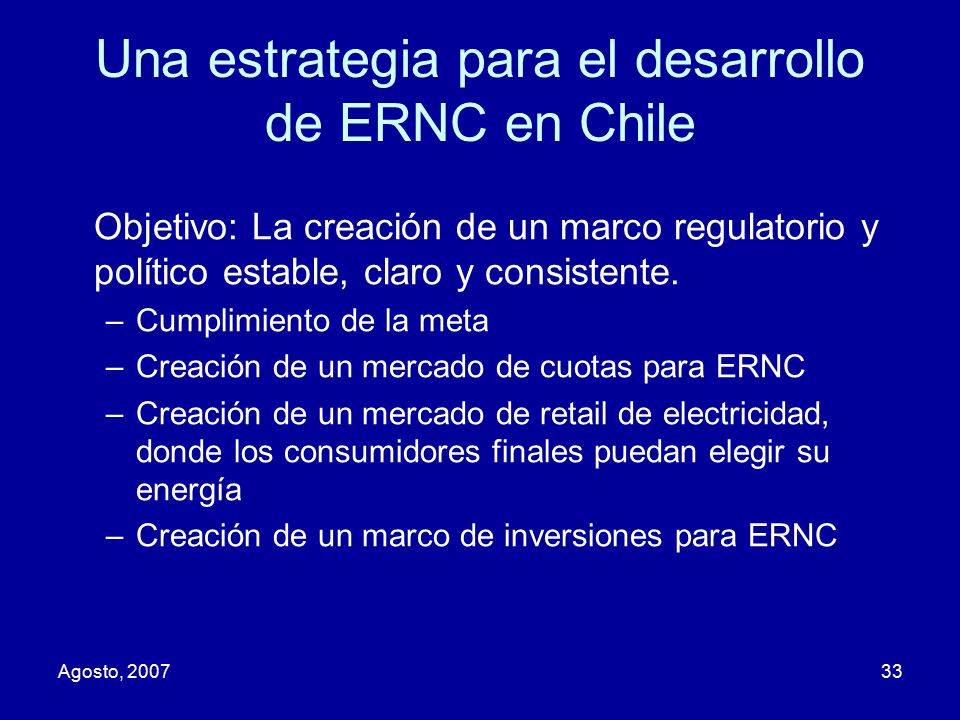 Una estrategia para el desarrollo de ERNC en Chile

Objetivo: La creación de un marco regulatorio y político estable, claro y consistente.

– Cumplimiento de la meta
– Creación de un mercado de cuotas para ERNC
– Creación de un mercado de retail de electricidad, donde los consumidores finales puedan elegir su energía
– Creación de un marco de inversiones para ERNC

Agosto, 2007

33